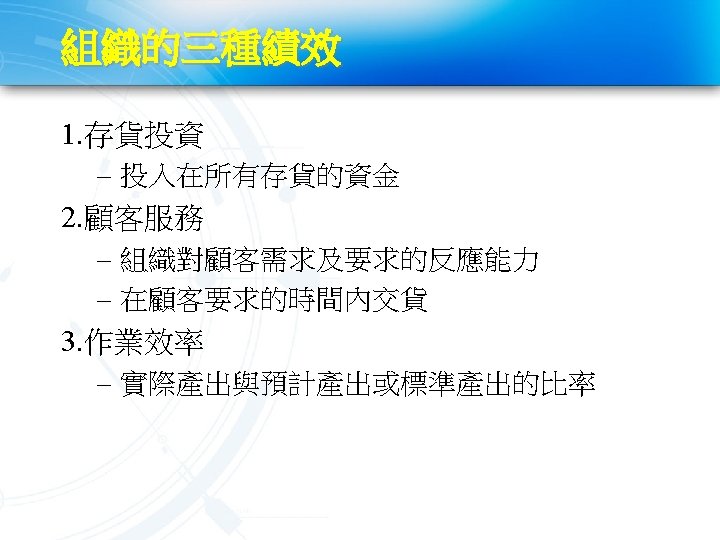 組織的三種績效

1.存貨投資

– 投入在所有存貨的資金

2.顧客服務

– 組織對顧客需求及要求的反應能力

– 在顧客要求的時間內交貨

3.作業效率

– 實際產出與預計產出或標準產出的比率